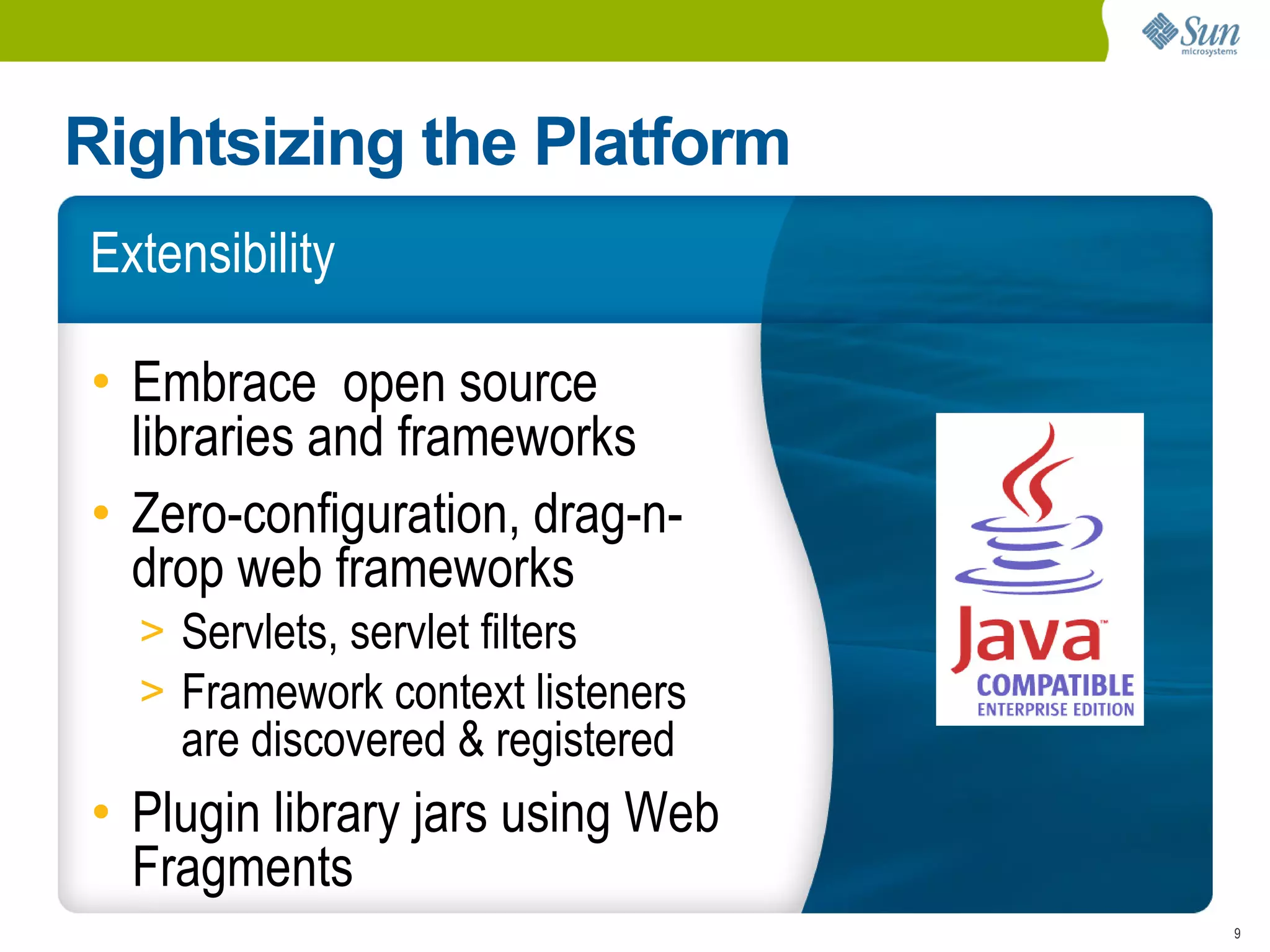 Sun microsystems

Rightsizing the Platform

Extensibility

• Embrace open source libraries and frameworks
• Zero-configuration, drag-n-drop web frameworks
> Servlets, servlet filters
> Framework context listeners are discovered & registered
• Plugin library jars using Web Fragments

Java™ COMPATIBLE ENTERPRISE EDITION

9